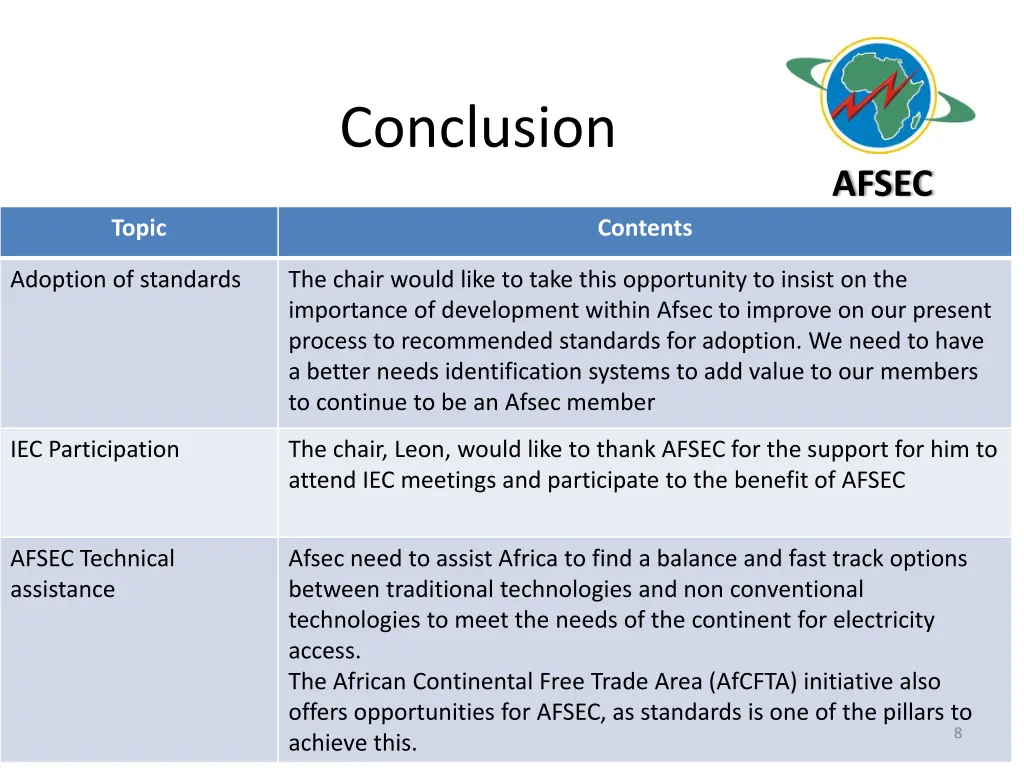 Conclusion

AFSEC

| Topic | Contents |
|---|---|
| Adoption of standards | The chair would like to take this opportunity to insist on the importance of development within Afsec to improve on our present process to recommended standards for adoption. We need to have a better needs identification systems to add value to our members to continue to be an Afsec member |
| IEC Participation | The chair, Leon, would like to thank AFSEC for the support for him to attend IEC meetings and participate to the benefit of AFSEC |
| AFSEC Technical assistance | Afsec need to assist Africa to find a balance and fast track options between traditional technologies and non conventional technologies to meet the needs of the continent for electricity access. The African Continental Free Trade Area (AfCFTA) initiative also offers opportunities for AFSEC, as standards is one of the pillars to achieve this. |

8